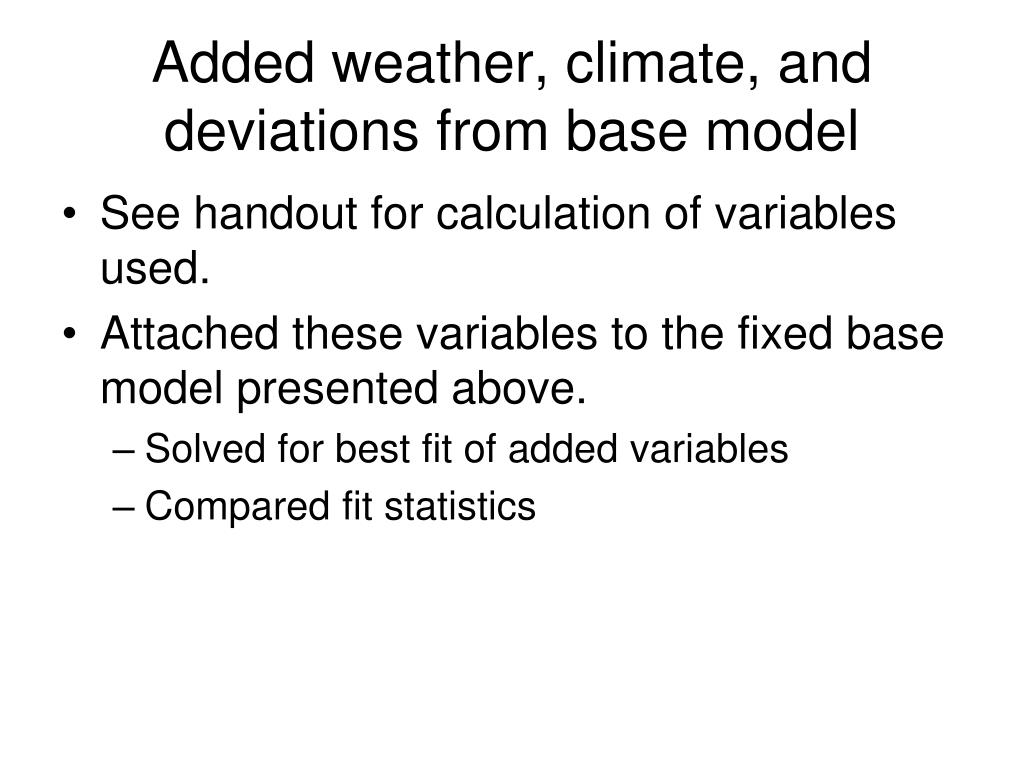 Added weather, climate, and deviations from base model

• See handout for calculation of variables used.
• Attached these variables to the fixed base model presented above.
  – Solved for best fit of added variables
  – Compared fit statistics